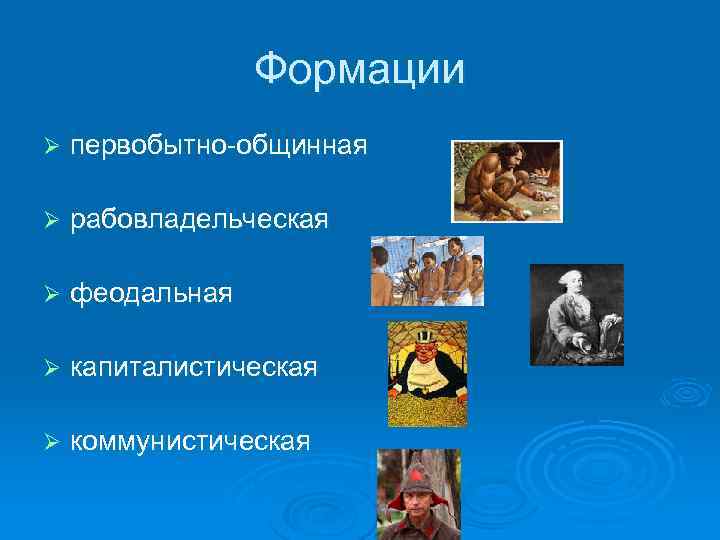 Формации

➢ первобытно-общинная

➢ рабовладельческая

➢ феодальная

➢ капиталистическая

➢ коммунистическая